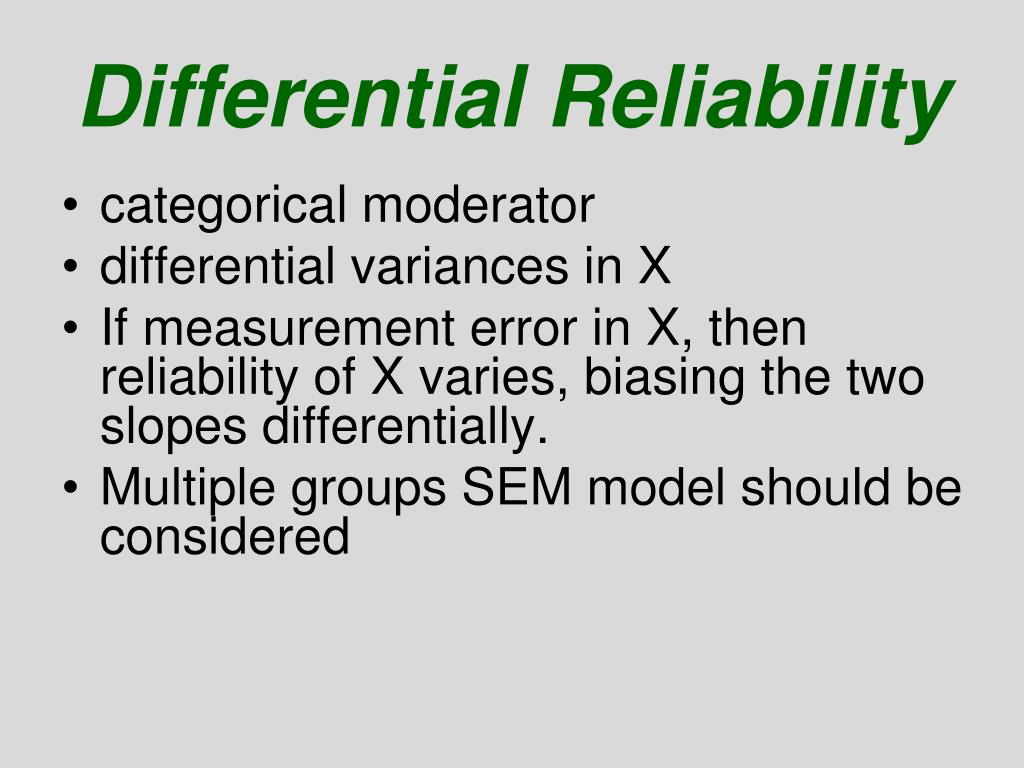 Differential Reliability

• categorical moderator
• differential variances in X
• If measurement error in X, then reliability of X varies, biasing the two slopes differentially.
• Multiple groups SEM model should be considered